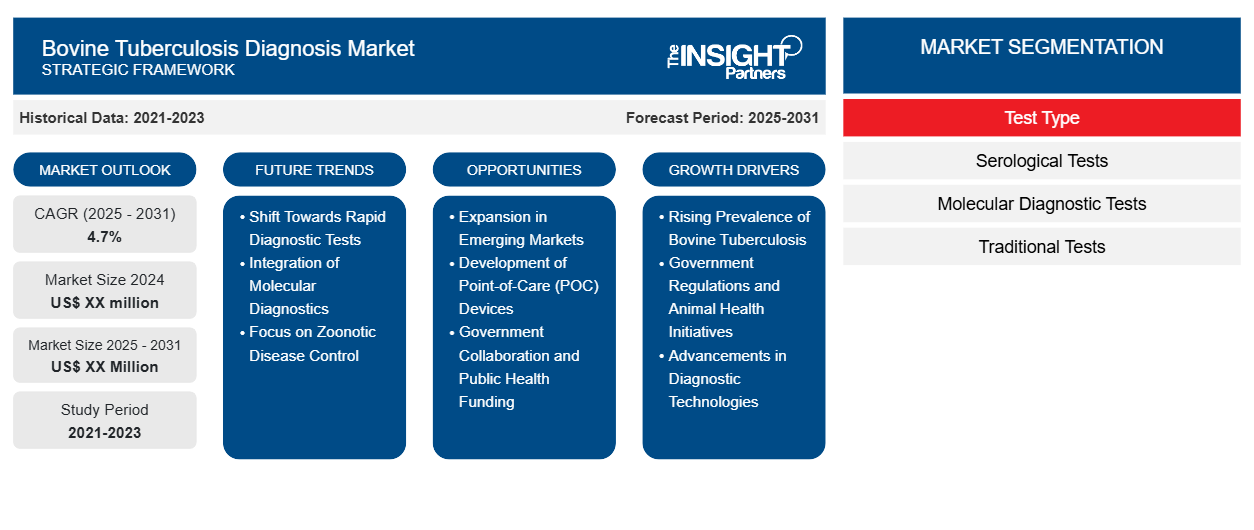 Bovine Tuberculosis Diagnosis Market
STRATEGIC FRAMEWORK

The INSIGHT Partners

Historical Data: 2021-2023

Forecast Period: 2025-2031

MARKET OUTLOOK

CAGR (2025 - 2031)
4.7%

Market Size 2024
US$ XX million

Market Size 2025 - 2031
US$ XX Million

Study Period
2021-2023

FUTURE TRENDS

• Shift Towards Rapid Diagnostic Tests
• Integration of Molecular Diagnostics
• Focus on Zoonotic Disease Control

OPPORTUNITIES

• Expansion in Emerging Markets
• Development of Point-of-Care (POC) Devices
• Government Collaboration and Public Health Funding

GROWTH DRIVERS

• Rising Prevalence of Bovine Tuberculosis
• Government Regulations and Animal Health Initiatives
• Advancements in Diagnostic Technologies

MARKET SEGMENTATION

Test Type

Serological Tests

Molecular Diagnostic Tests

Traditional Tests